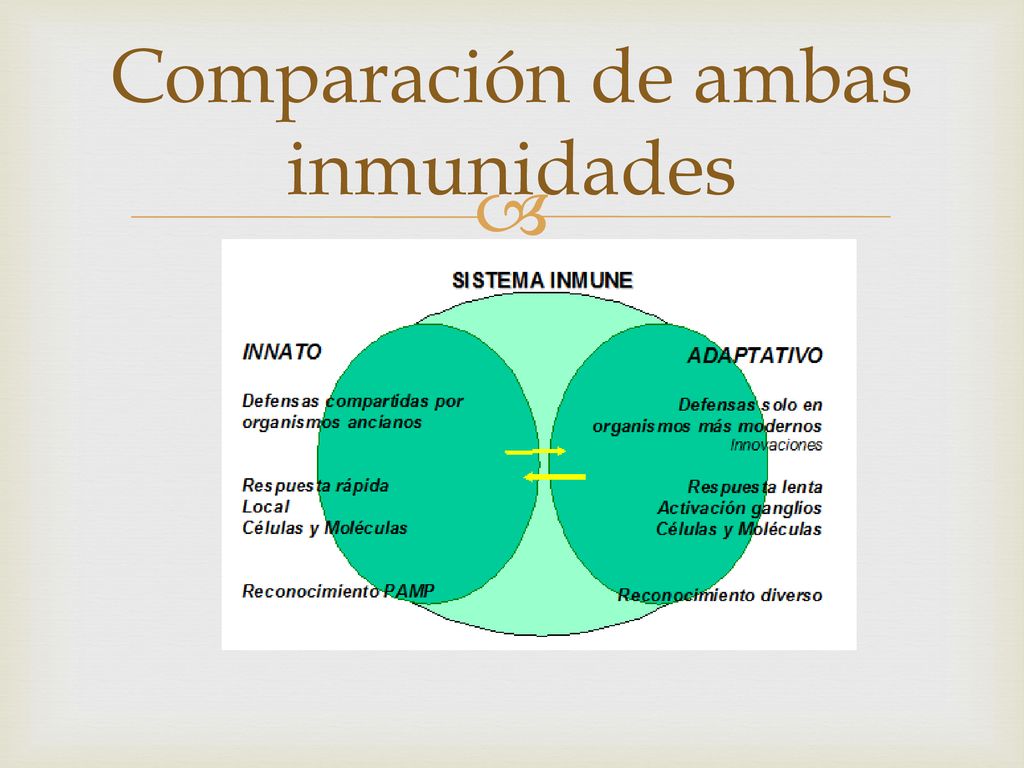 Comparación de ambas inmunidades

SISTEMA INMUNE

INNATO

Defensas compartidas por organismos ancianos

Respuesta rápida
Local
Células y Moléculas

Reconocimiento PAMP

ADAPTATIVO

Defensas solo en organismos más modernos
Innovaciones

Respuesta lenta
Activación ganglios
Células y Moléculas

Reconocimiento diverso